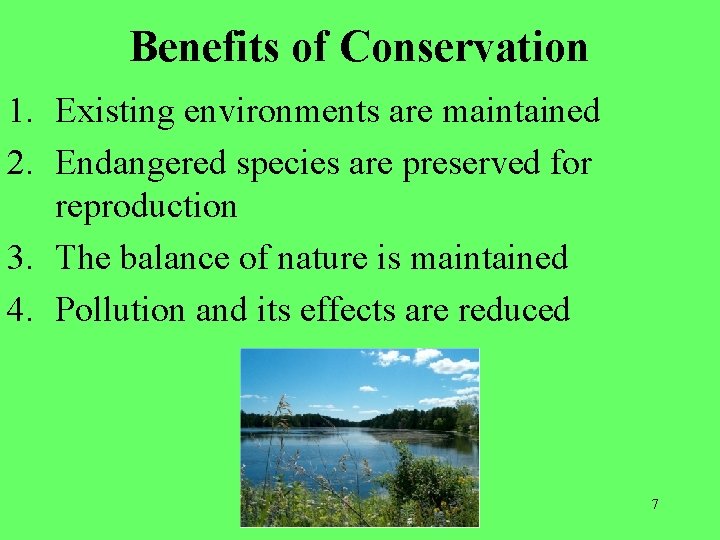 Benefits of Conservation

1. Existing environments are maintained
2. Endangered species are preserved for reproduction
3. The balance of nature is maintained
4. Pollution and its effects are reduced

7